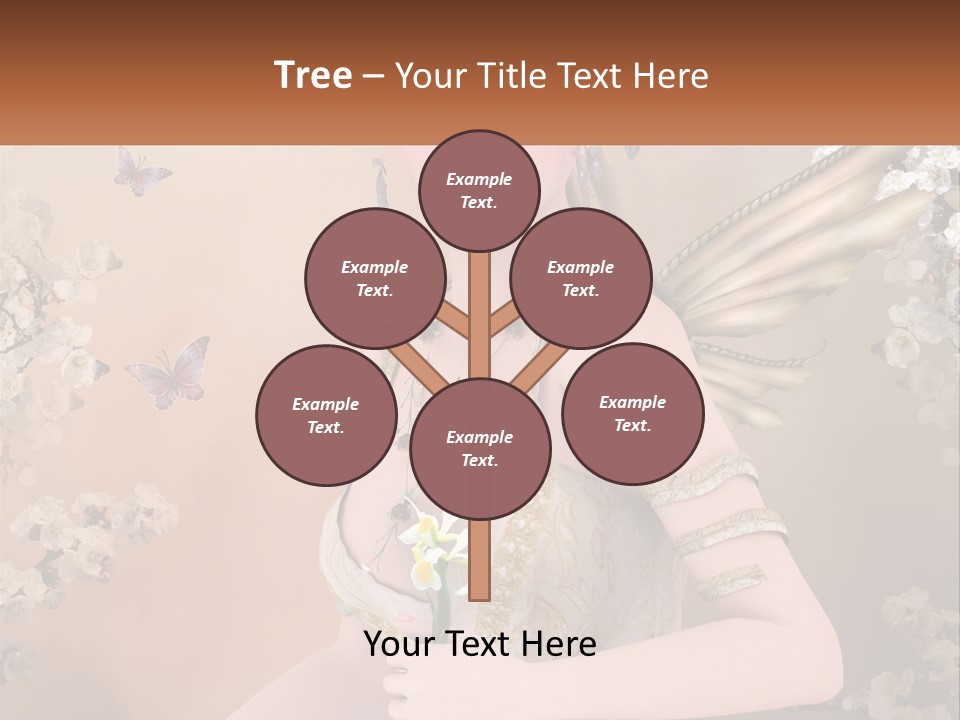 Tree – Your Title Text Here

Example Text.

Example Text.

Example Text.

Example Text.

Example Text.

Example Text.

Your Text Here